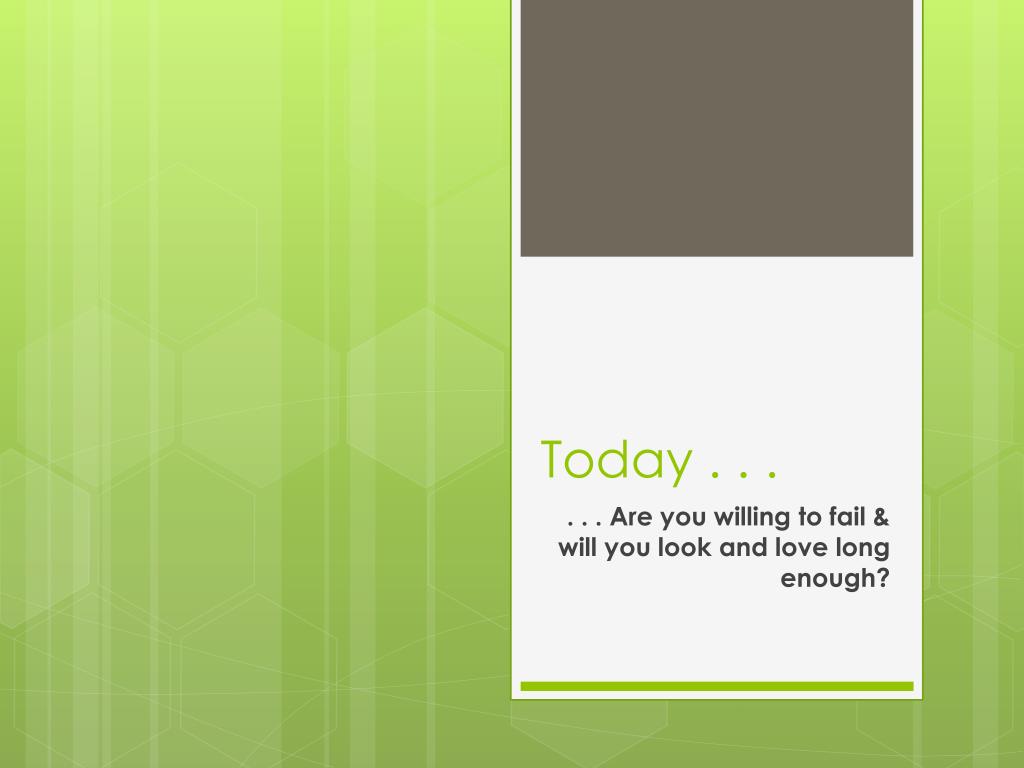 Today . . .

. . . Are you willing to fail & will you look and love long enough?